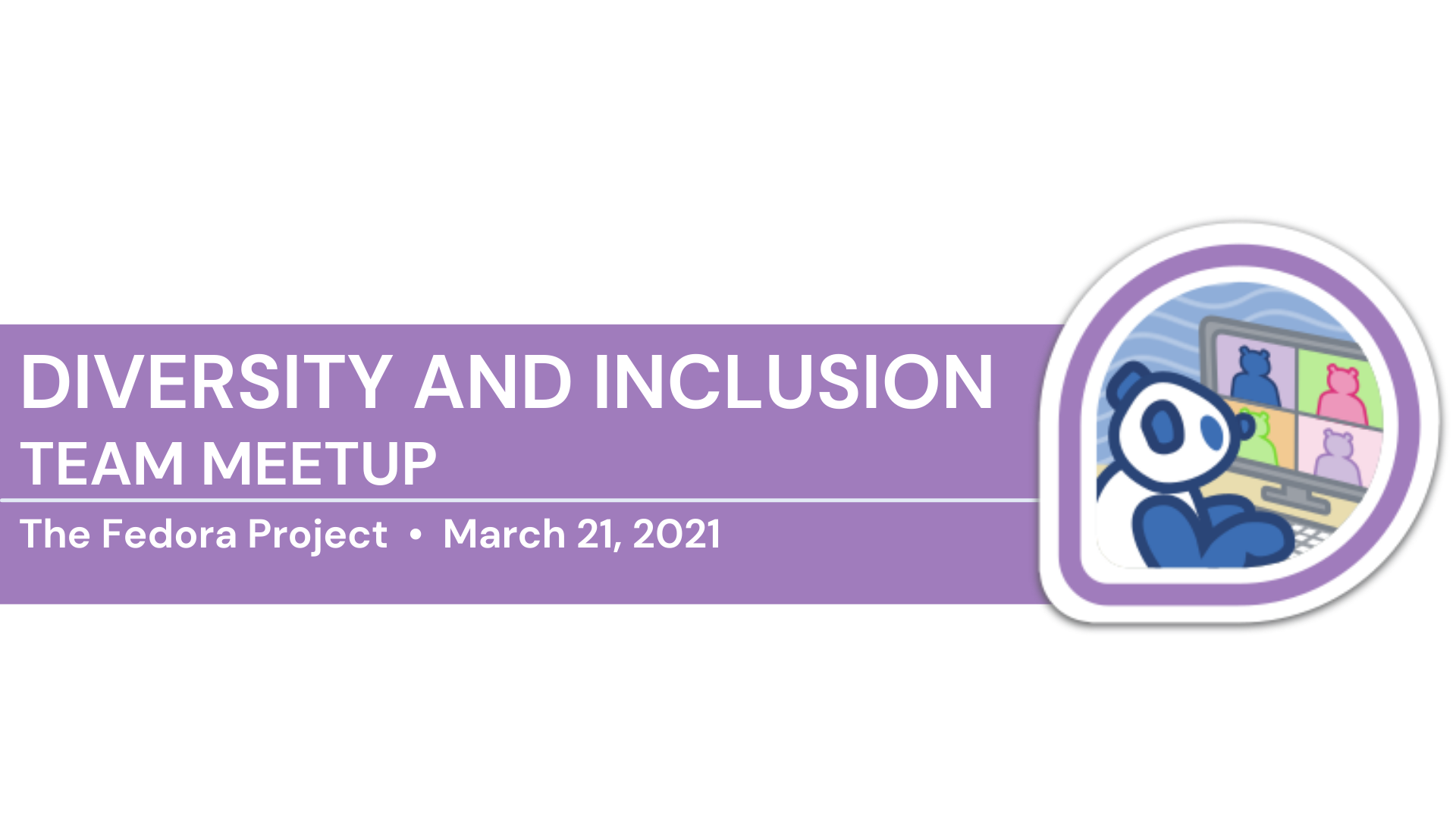 DIVERSITY AND INCLUSION
TEAM MEETUP

The Fedora Project • March 21, 2021